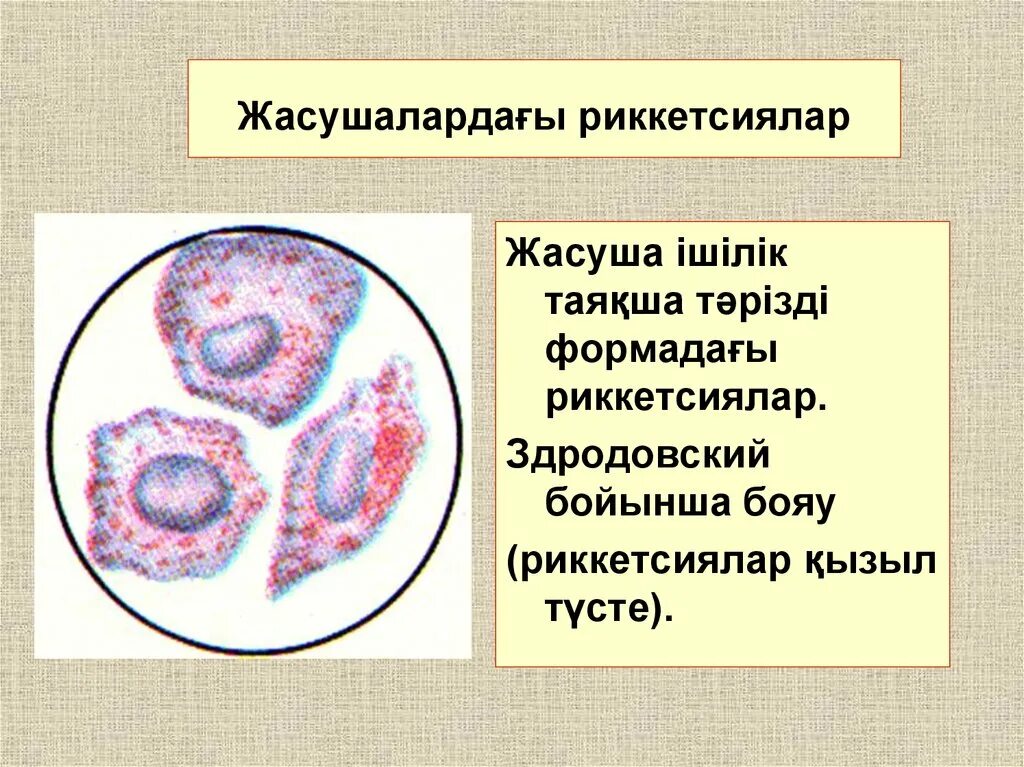 Жасушалардағы риккетсиялар

Жасуша ішілік таяқша тәрізді формадағы риккетсиялар.

Здродовский бойынша бояу (риккетсиялар қызыл түсте).